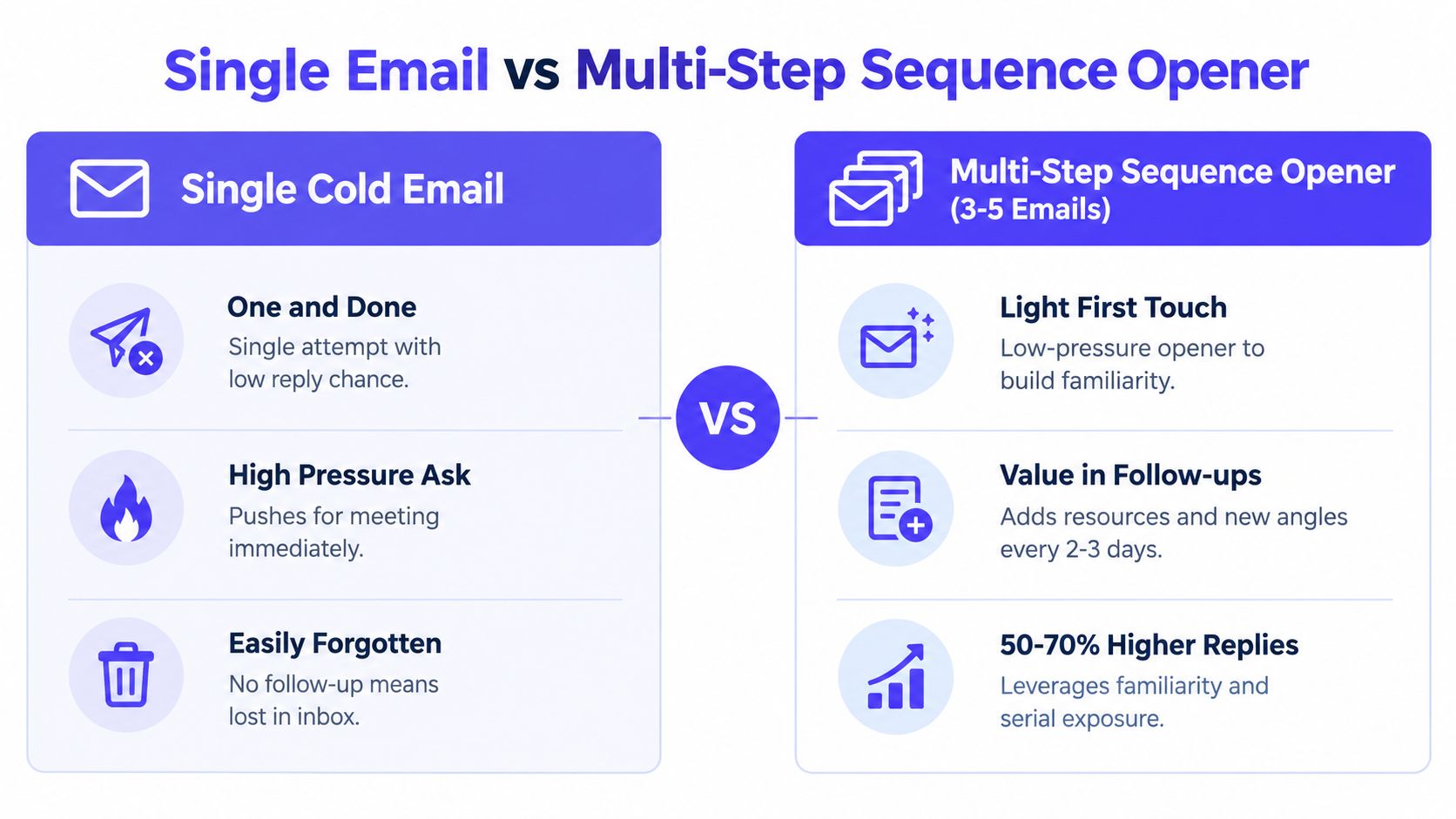 Single Email vs Multi-Step Sequence Opener

Single Cold Email

One and Done
Single attempt with low reply chance.

High Pressure Ask
Pushes for meeting immediately.

Easily Forgotten
No follow-up means lost in inbox.

VS

Multi-Step Sequence Opener (3-5 Emails)

Light First Touch
Low-pressure opener to build familiarity.

Value in Follow-ups
Adds resources and new angles every 2-3 days.

50-70% Higher Replies
Leverages familiarity and serial exposure.